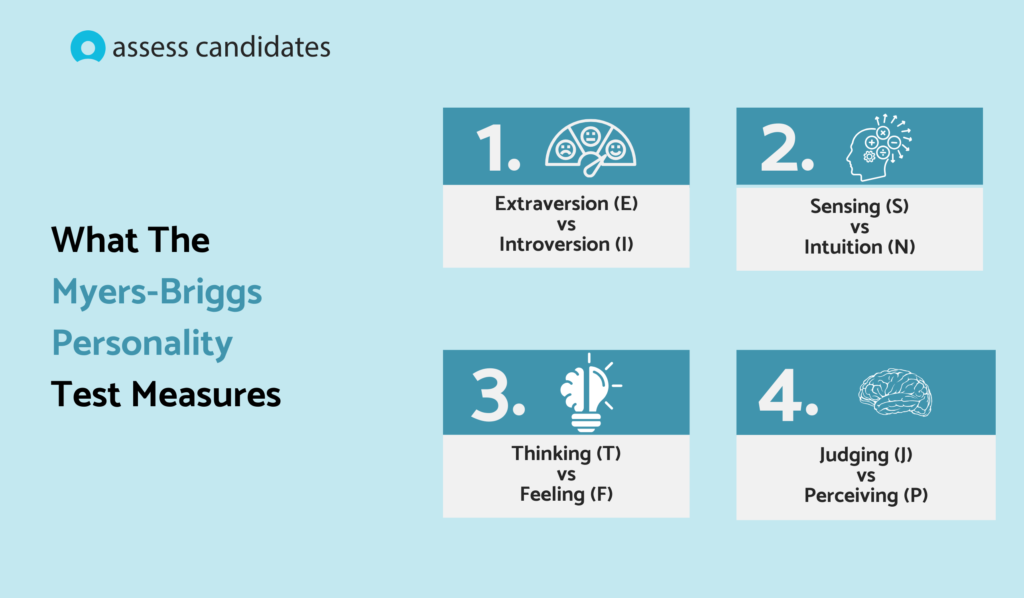 assess candidates

What The Myers-Briggs Personality Test Measures

1.

Extraversion (E)
vs
Introversion (I)

2.

Sensing (S)
vs
Intuition (N)

3.

Thinking (T)
vs
Feeling (F)

4.

Judging (J)
vs
Perceiving (P)